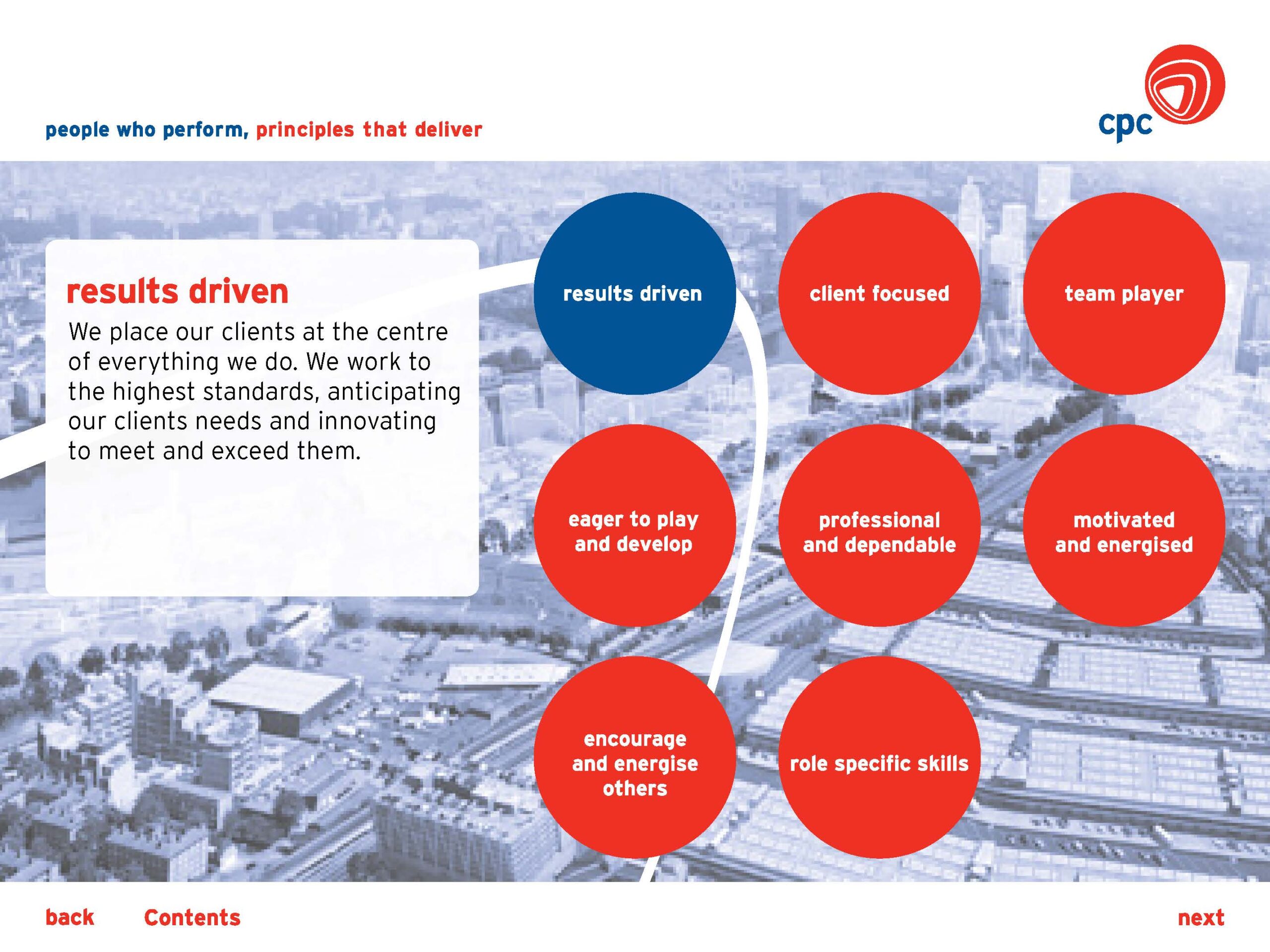 people who perform, principles that deliver

cpc

results driven

We place our clients at the centre of everything we do. We work to the highest standards, anticipating our clients needs and innovating to meet and exceed them.

results driven

client focused

team player

eager to play and develop

professional and dependable

motivated and energised

encourage and energise others

role specific skills

back

Contents

next